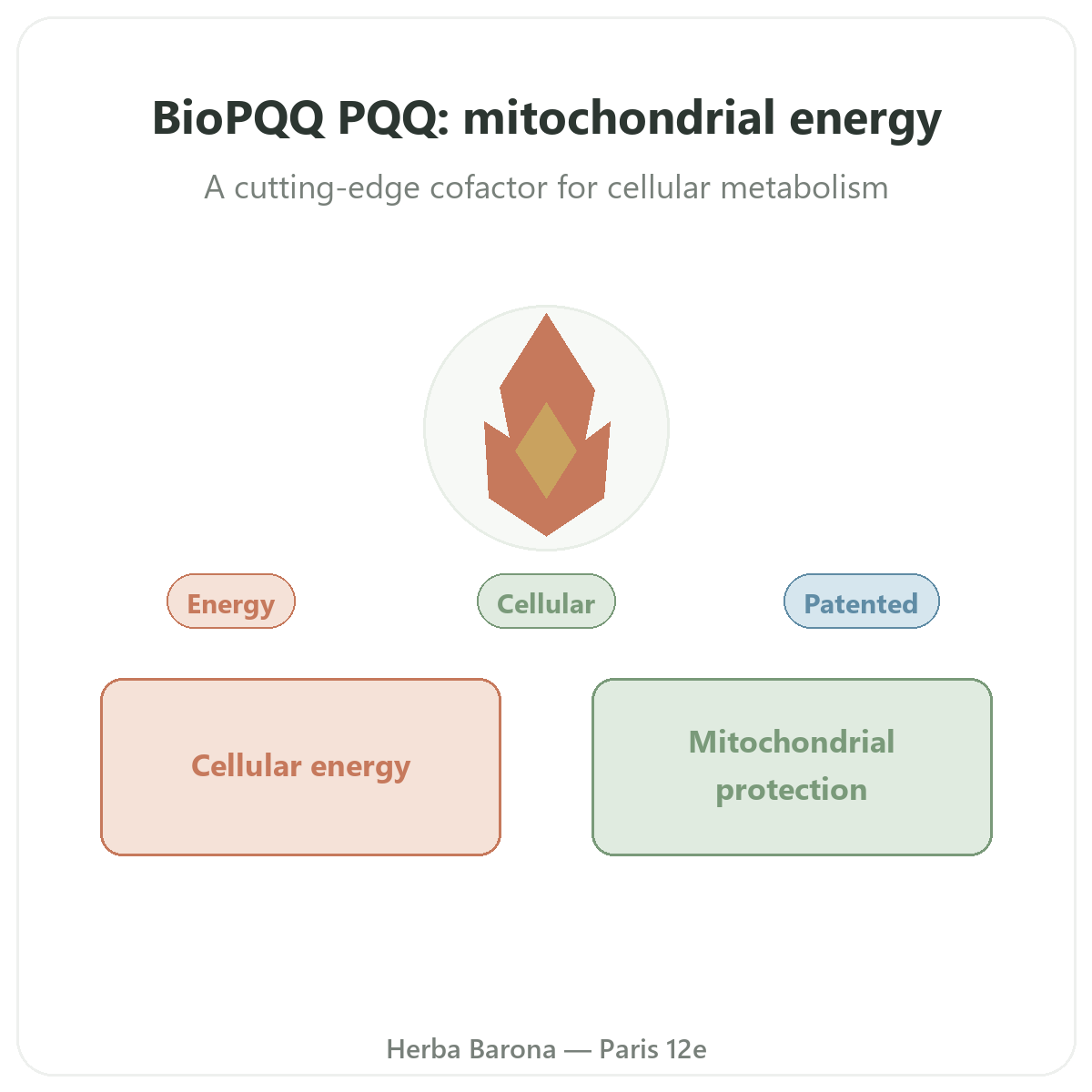 BioPQQ PQQ: mitochondrial energy

A cutting-edge cofactor for cellular metabolism

Energy

Cellular

Patented

Cellular energy

Mitochondrial protection

Herba Barona — Paris 12e